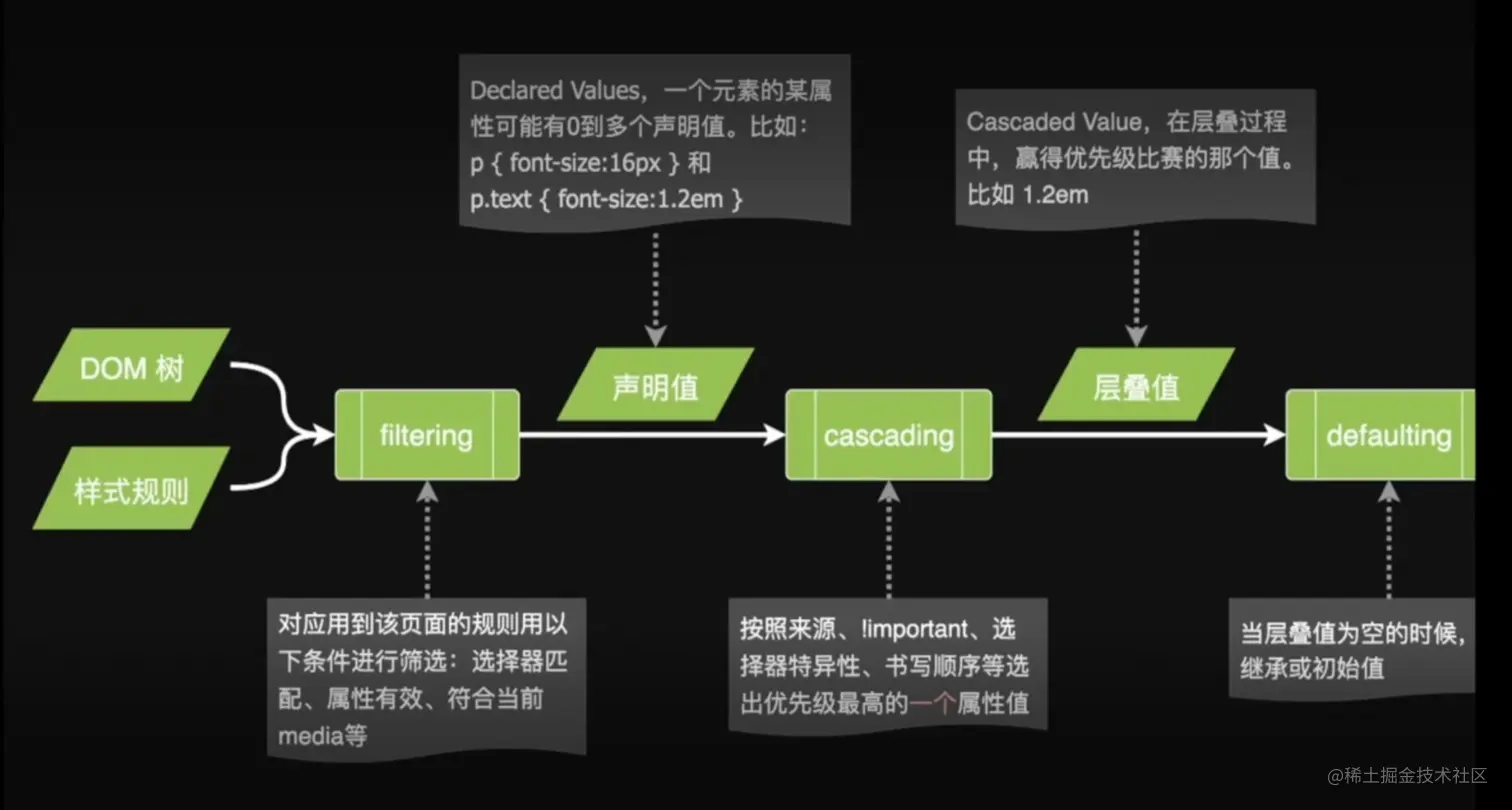 Declared Values，一个元素的某属性可能有0到多个声明值。比如：
p { font-size:16px } 和
p.text { font-size:1.2em }

Cascaded Value，在层叠过程中，赢得优先级比赛的那个值。比如 1.2em

DOM 树

样式规则

filtering

声明值

cascading

层叠值

defaulting

对应用到该页面的规则用以下条件进行筛选：选择器匹配、属性有效、符合当前media等

按照来源、!important、选择器特异性、书写顺序等选出优先级最高的一个属性值

当层叠值为空的时候，继承或初始值

@稀土掘金技术社区